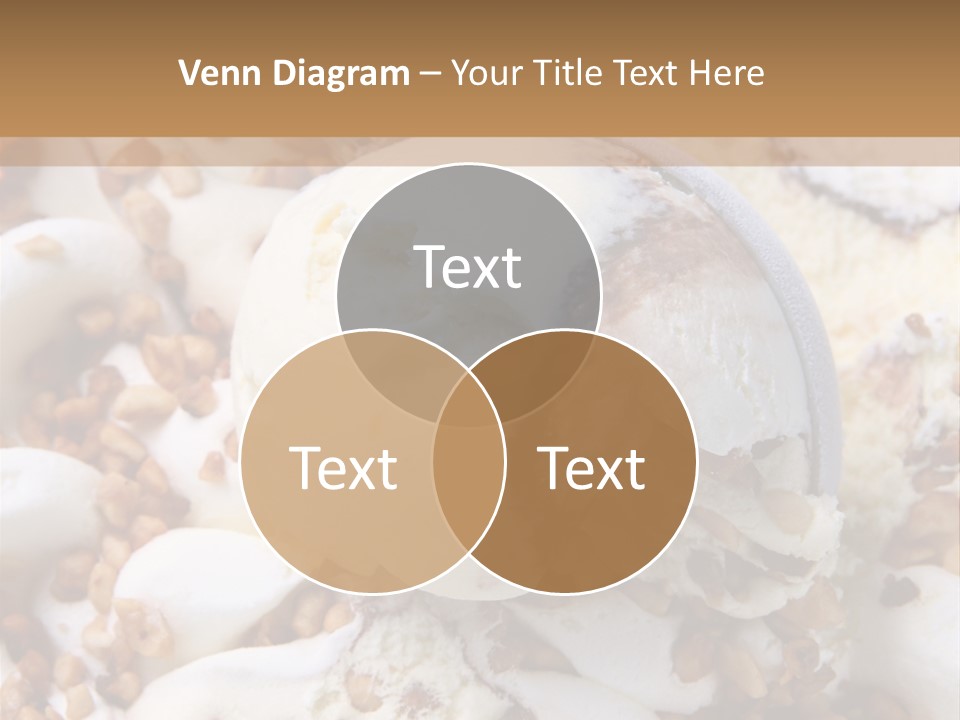 Venn Diagram – Your Title Text Here

Text

Text

Text